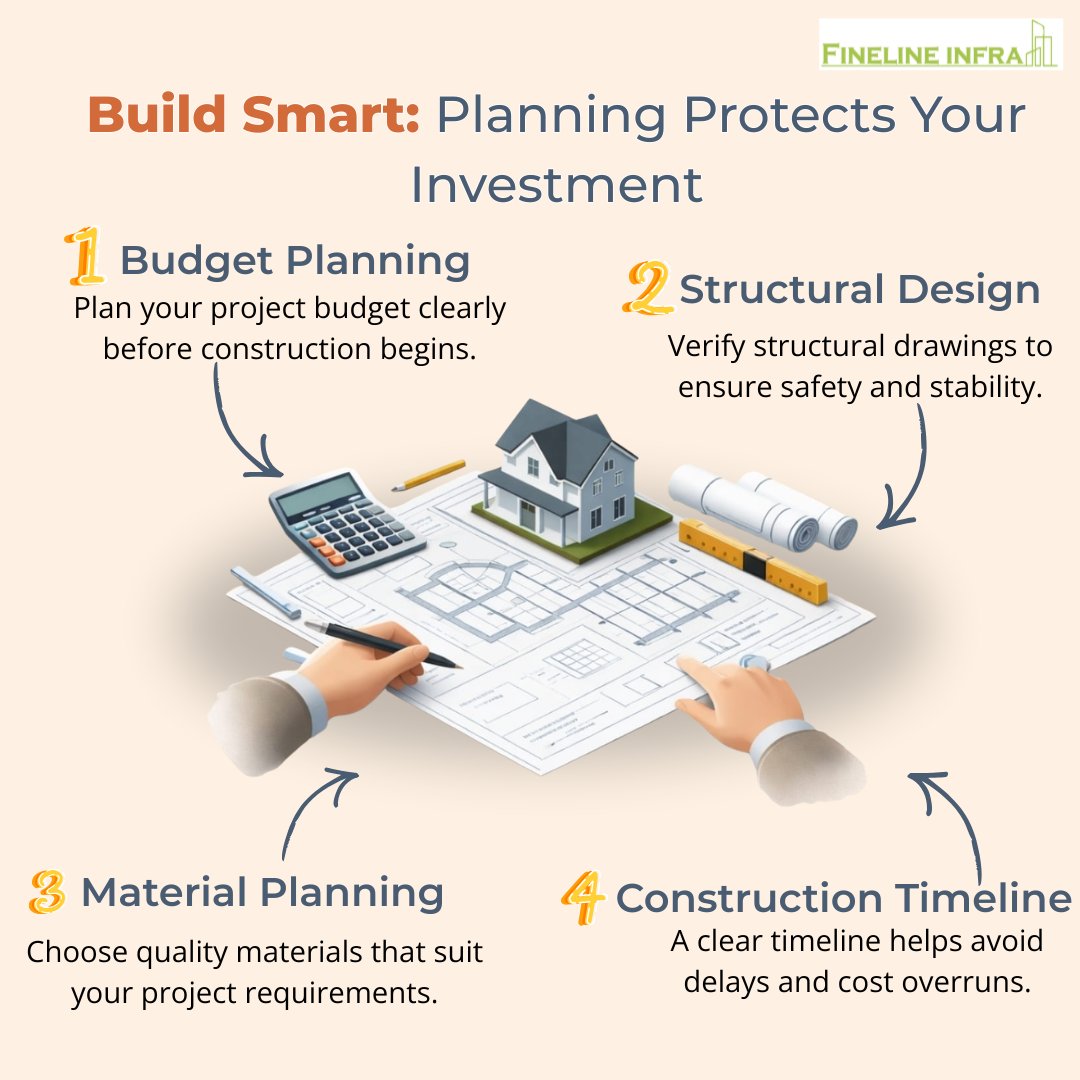 FINELINE INFRA

Build Smart: Planning Protects Your Investment

1 Budget Planning
Plan your project budget clearly before construction begins.

2 Structural Design
Verify structural drawings to ensure safety and stability.

3 Material Planning
Choose quality materials that suit your project requirements.

4 Construction Timeline
A clear timeline helps avoid delays and cost overruns.